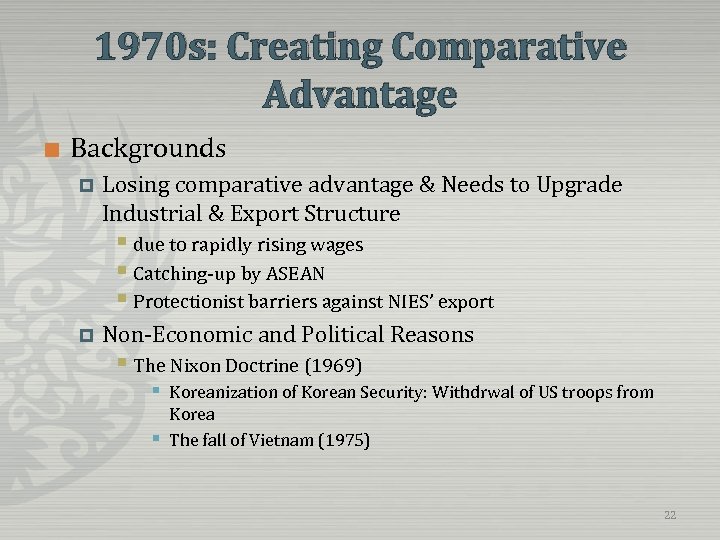 1970s: Creating Comparative Advantage

Backgrounds

Losing comparative advantage & Needs to Upgrade Industrial & Export Structure

due to rapidly rising wages

Catching-up by ASEAN

Protectionist barriers against NIES' export

Non-Economic and Political Reasons

The Nixon Doctrine (1969)

Koreanization of Korean Security: Withdrwal of US troops from Korea

The fall of Vietnam (1975)

22